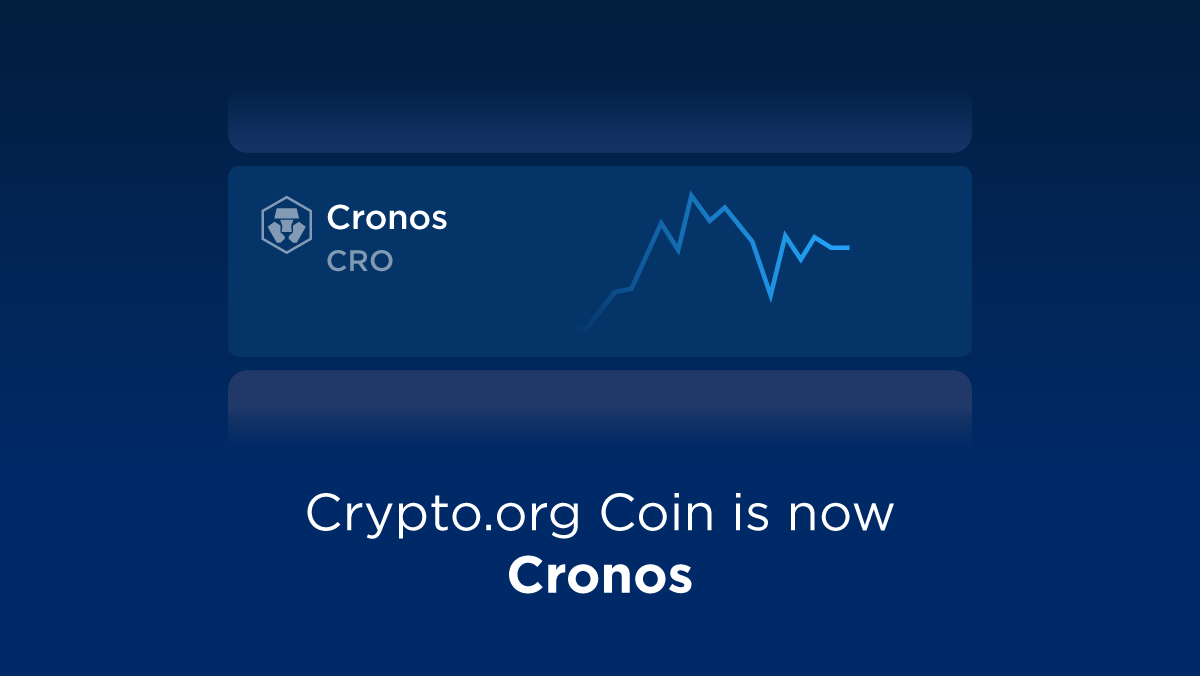 Cronos
CRO

Crypto.org Coin is now
Cronos